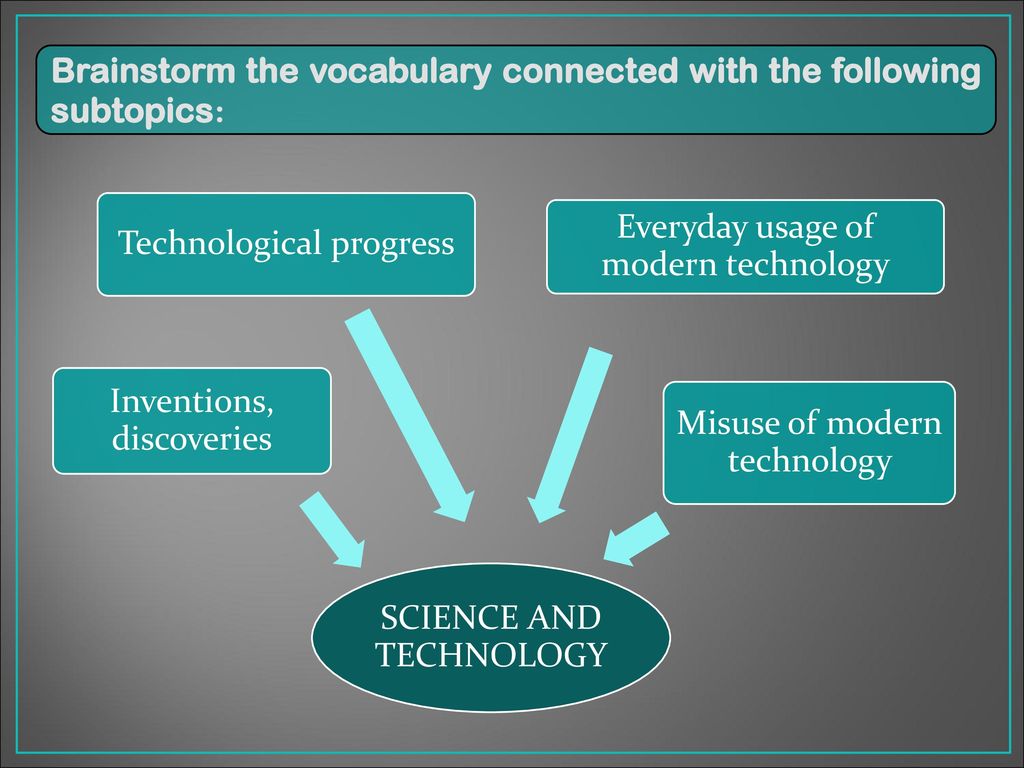 Brainstorm the vocabulary connected with the following subtopics:

Technological progress

Everyday usage of modern technology

Inventions, discoveries

Misuse of modern technology

SCIENCE AND TECHNOLOGY